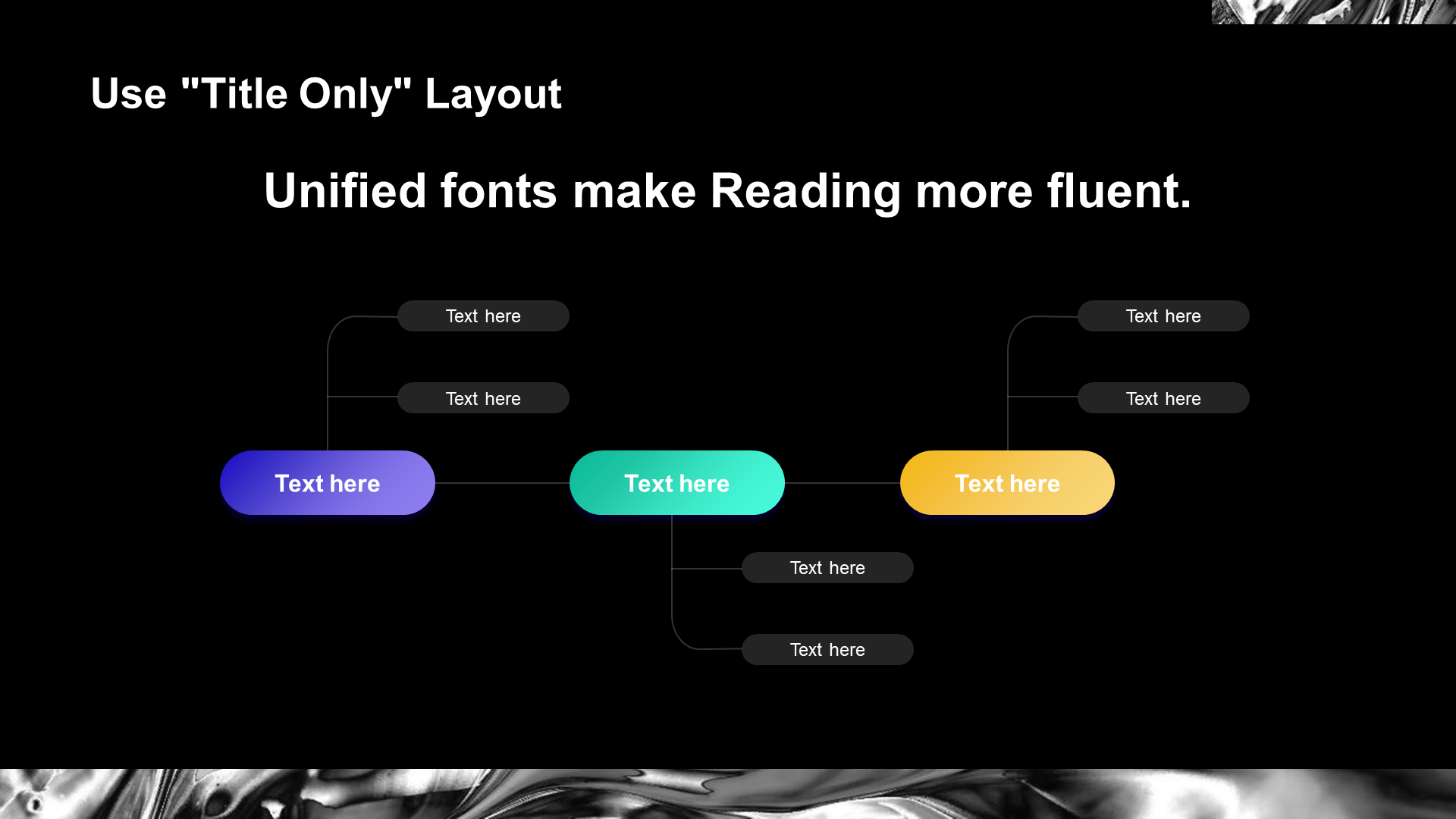 Use "Title Only" Layout

Unified fonts make Reading more fluent.

Text here

Text here

Text here

Text here

Text here

Text here

Text here

Text here

Text here